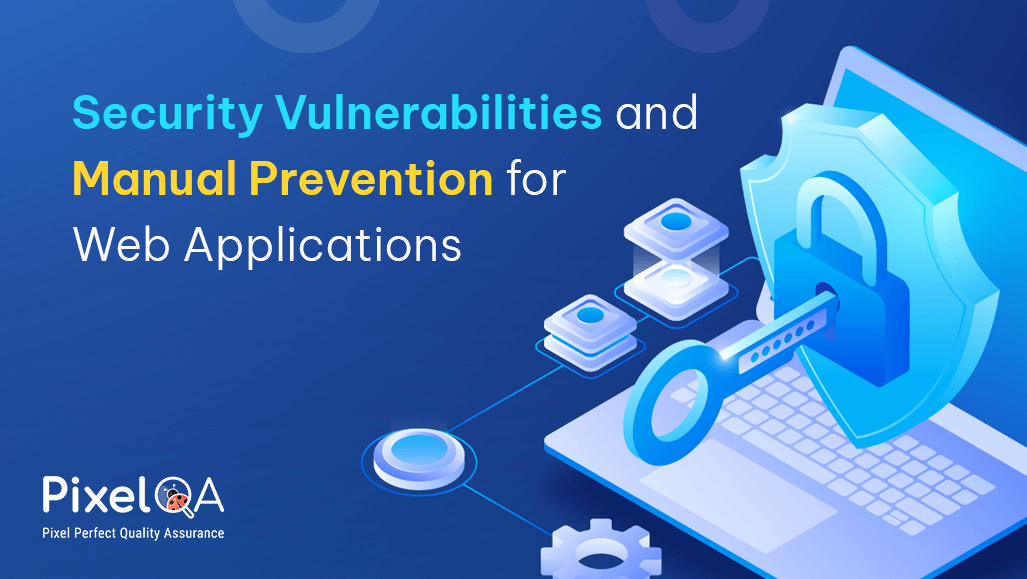 Security Vulnerabilities and Manual Prevention for Web Applications

PixelQA
Pixel Perfect Quality Assurance